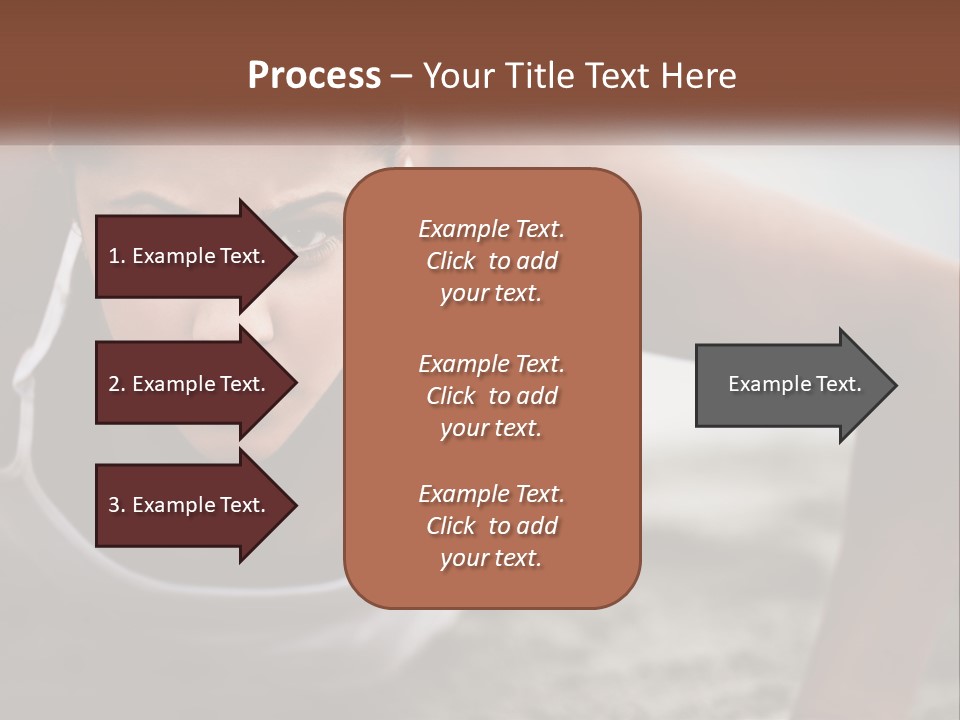 Process – Your Title Text Here

1. Example Text.

2. Example Text.

3. Example Text.

Example Text. Click to add your text.

Example Text. Click to add your text.

Example Text. Click to add your text.

Example Text.